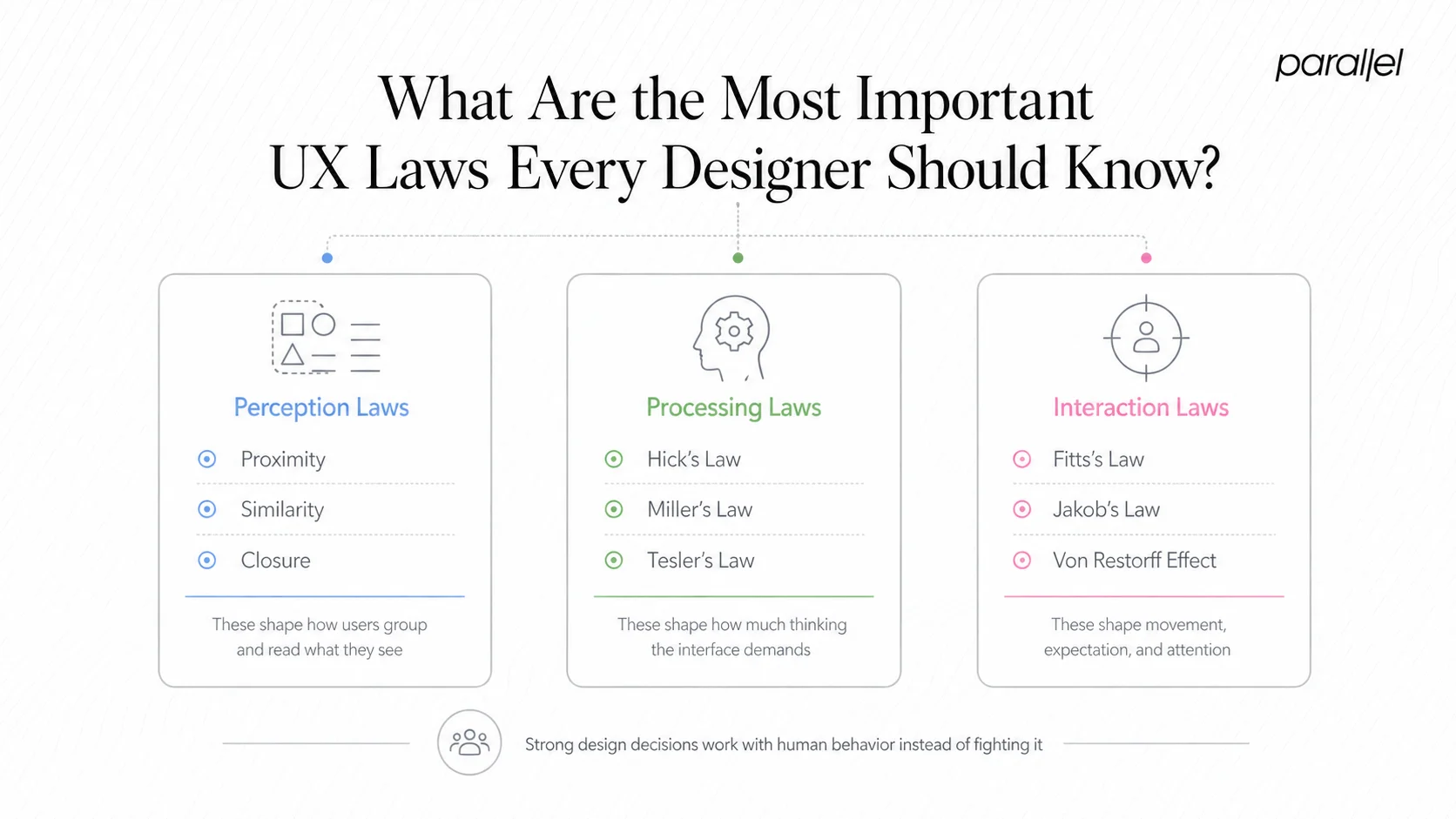 parallel

What Are the Most Important UX Laws Every Designer Should Know?

Perception Laws

Proximity

Similarity

Closure

These shape how users group and read what they see

Processing Laws

Hick's Law

Miller's Law

Tesler's Law

These shape how much thinking the interface demands

Interaction Laws

Fitts's Law

Jakob's Law

Von Restorff Effect

These shape movement, expectation, and attention

Strong design decisions work with human behavior instead of fighting it